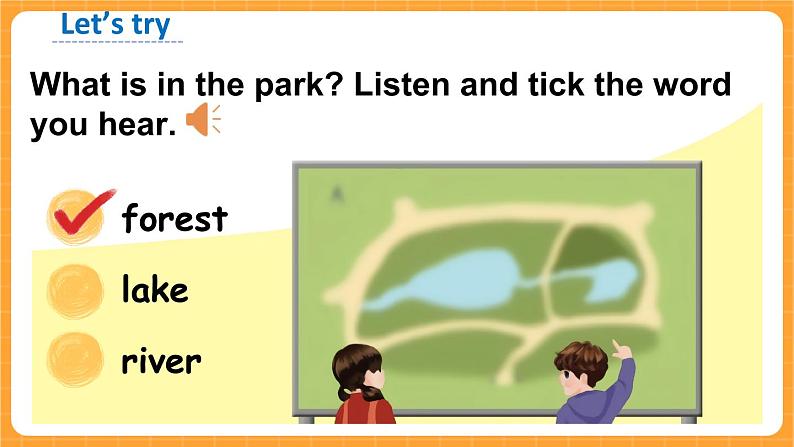 Let's try

What is in the park? Listen and tick the word you hear.

forest

lake

river